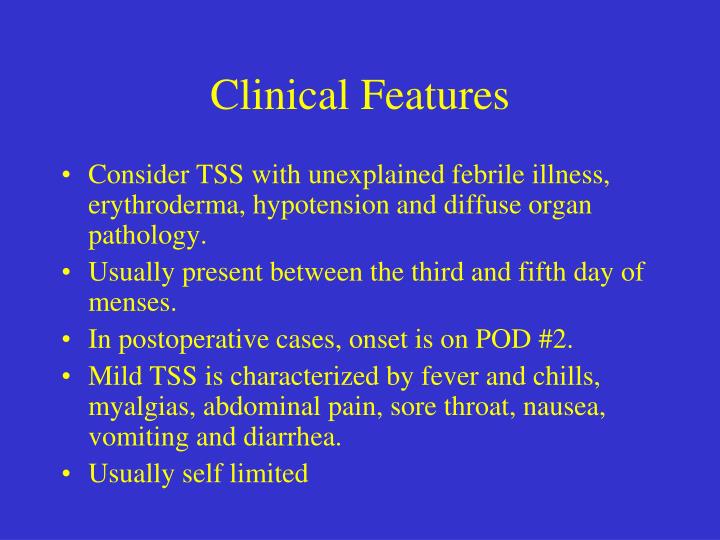 Clinical Features

• Consider TSS with unexplained febrile illness, erythroderma, hypotension and diffuse organ pathology.
• Usually present between the third and fifth day of menses.
• In postoperative cases, onset is on POD #2.
• Mild TSS is characterized by fever and chills, myalgias, abdominal pain, sore throat, nausea, vomiting and diarrhea.
• Usually self limited